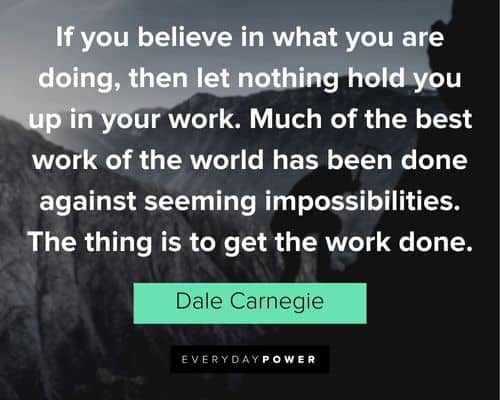 If you believe in what you are doing, then let nothing hold you up in your work. Much of the best work of the world has been done against seeming impossibilities. The thing is to get the work done.

Dale Carnegie

EVERYDAYPOWER